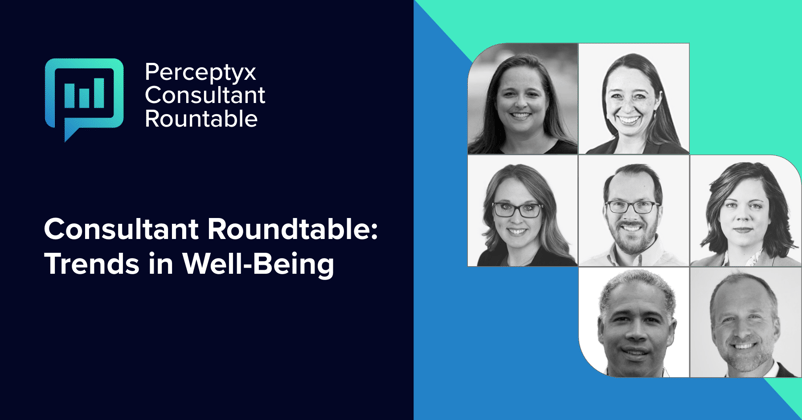 Perceptyx Consultant Rountable

Consultant Roundtable: Trends in Well-Being